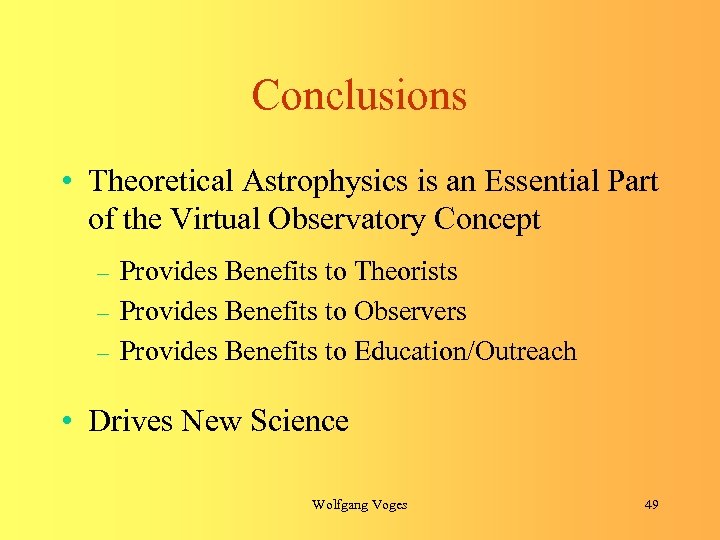 Conclusions

• Theoretical Astrophysics is an Essential Part of the Virtual Observatory Concept

– Provides Benefits to Theorists
– Provides Benefits to Observers
– Provides Benefits to Education/Outreach

• Drives New Science

Wolfgang Voges

49